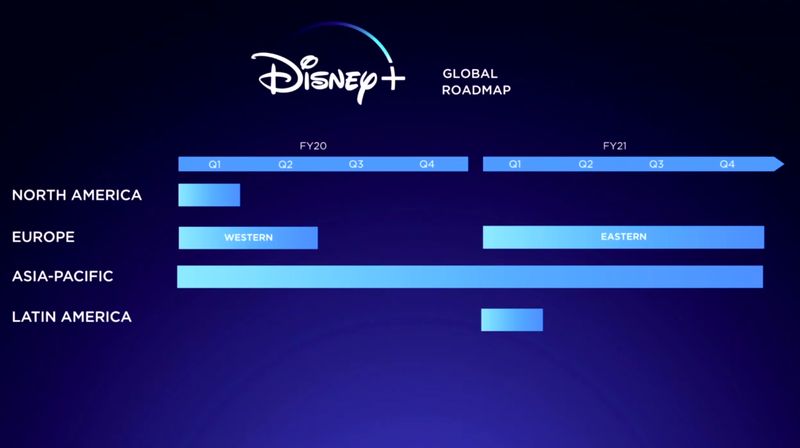 Disney+ GLOBAL ROADMAP

FY20
Q1 Q2 Q3 Q4

FY21
Q1 Q2 Q3 Q4

NORTH AMERICA

EUROPE
WESTERN
EASTERN

ASIA-PACIFIC

LATIN AMERICA